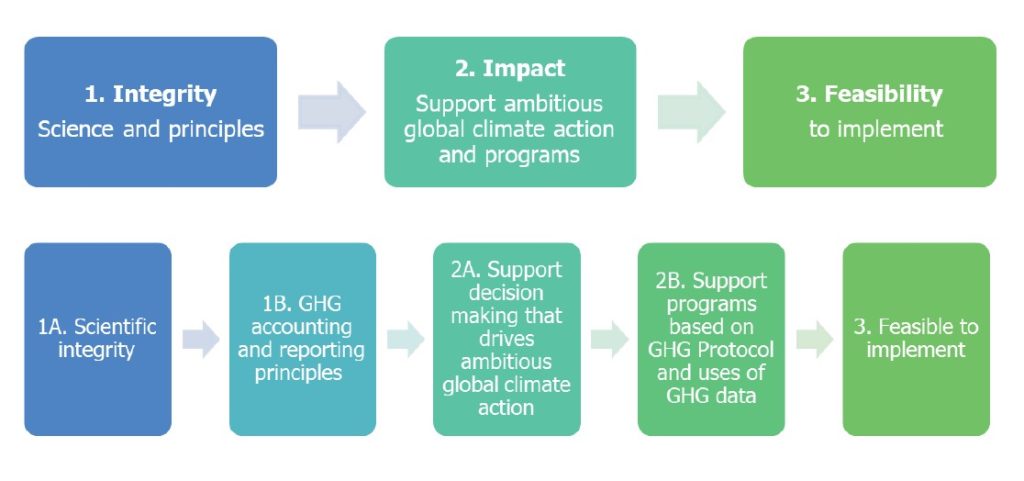 1. Integrity
Science and principles

2. Impact
Support ambitious global climate action and programs

3. Feasibility
to implement

1A. Scientific integrity

1B. GHG accounting and reporting principles

2A. Support decision making that drives ambitious global climate action

2B. Support programs based on GHG Protocol and uses of GHG data

3. Feasible to implement